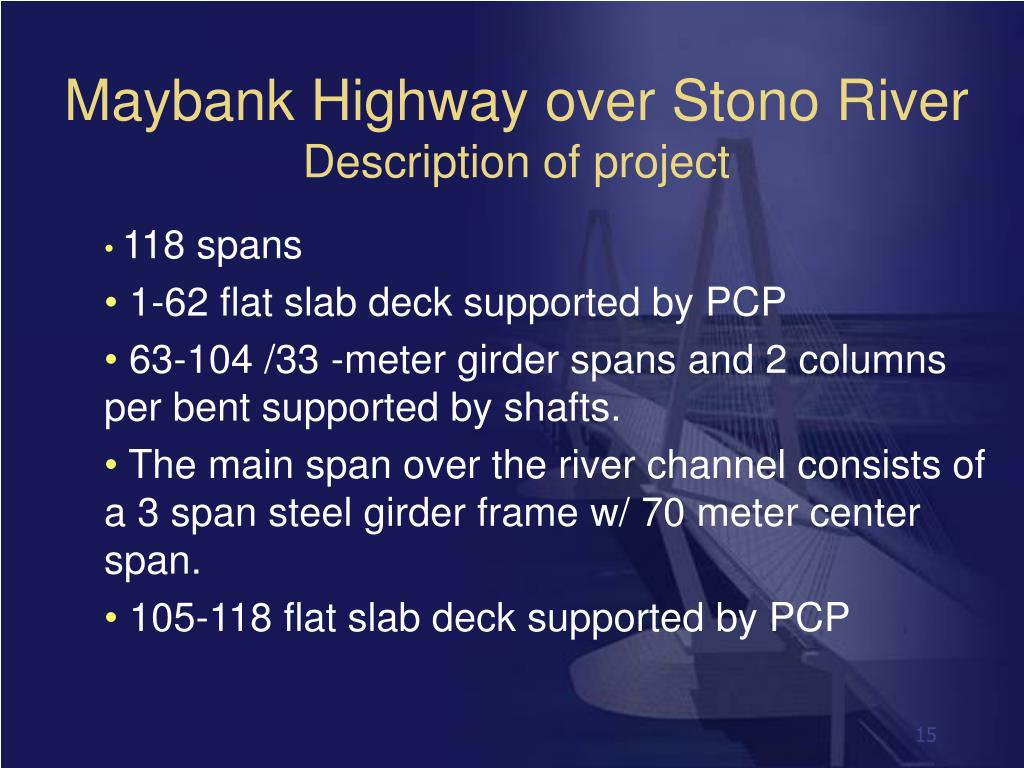 Maybank Highway over Stono River
Description of project

• 118 spans
• 1-62 flat slab deck supported by PCP
• 63-104 /33 -meter girder spans and 2 columns per bent supported by shafts.
• The main span over the river channel consists of a 3 span steel girder frame w/ 70 meter center span.
• 105-118 flat slab deck supported by PCP

15